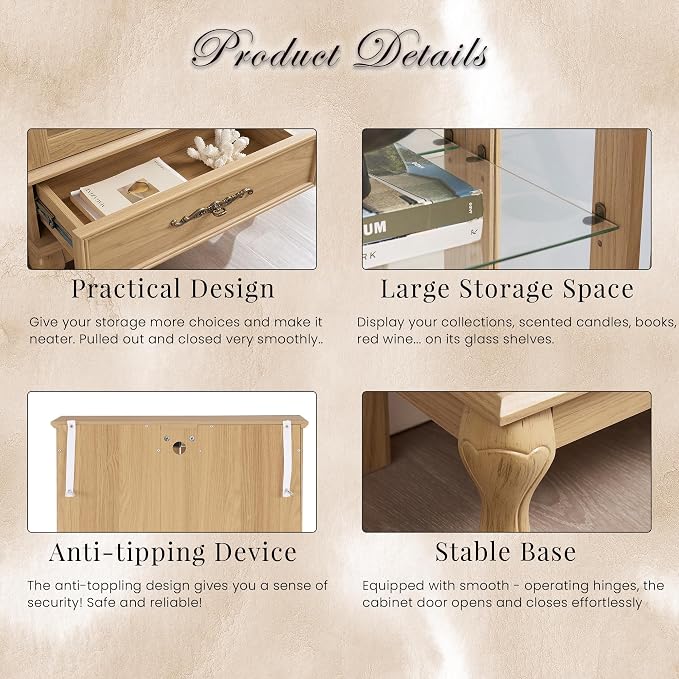 Product Details

Practical Design

Give your storage more choices and make it neater. Pulled out and closed very smoothly..

Large Storage Space

Display your collections, scented candles, books, red wine... on its glass shelves.

Anti-tipping Device

The anti-toppling design gives you a sense of security! Safe and reliable!

Stable Base

Equipped with smooth - operating hinges, the cabinet door opens and closes effortlessly